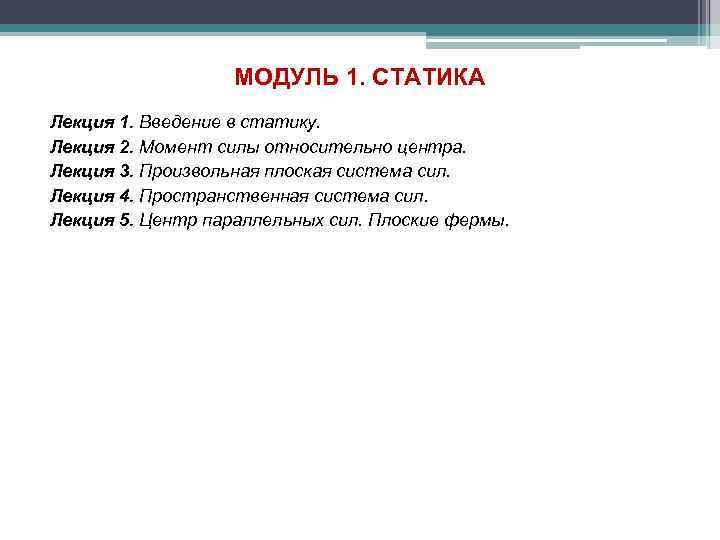 МОДУЛЬ 1. СТАТИКА

Лекция 1. Введение в статику.
Лекция 2. Момент силы относительно центра.
Лекция 3. Произвольная плоская система сил.
Лекция 4. Пространственная система сил.
Лекция 5. Центр параллельных сил. Плоские фермы.